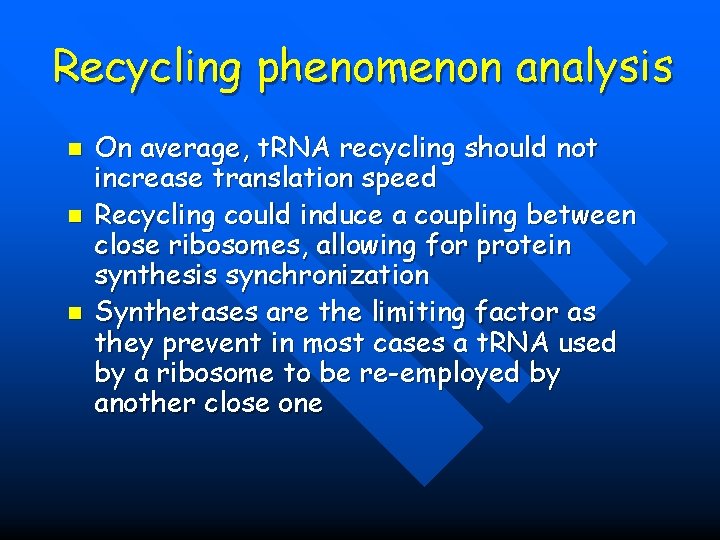 Recycling phenomenon analysis

- On average, tRNA recycling should not increase translation speed
- Recycling could induce a coupling between close ribosomes, allowing for protein synthesis synchronization
- Synthetases are the limiting factor as they prevent in most cases a tRNA used by a ribosome to be re-employed by another close one